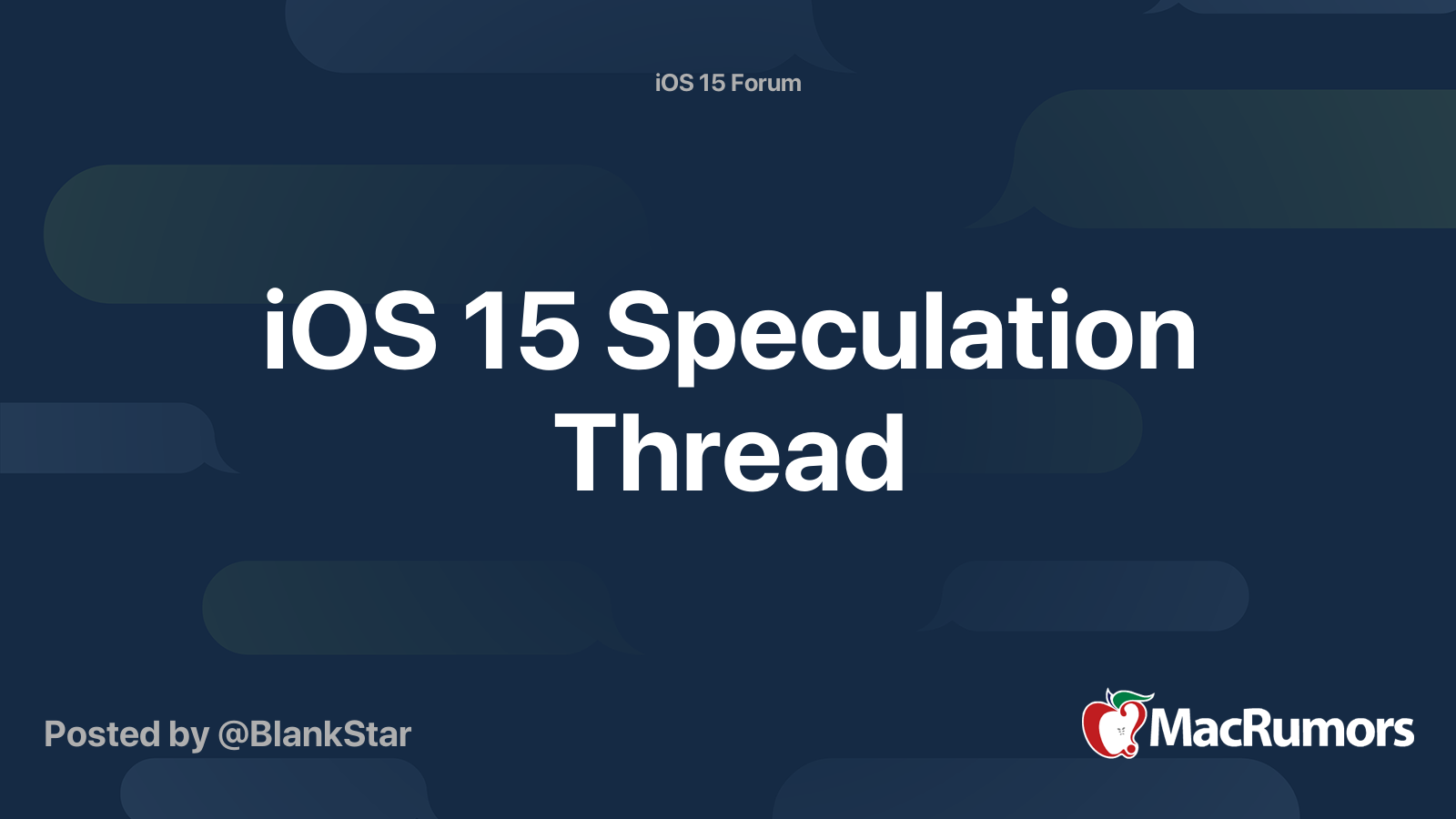 iOS 15 Forum

iOS 15 Speculation Thread

Posted by @BlankStar

MacRumors